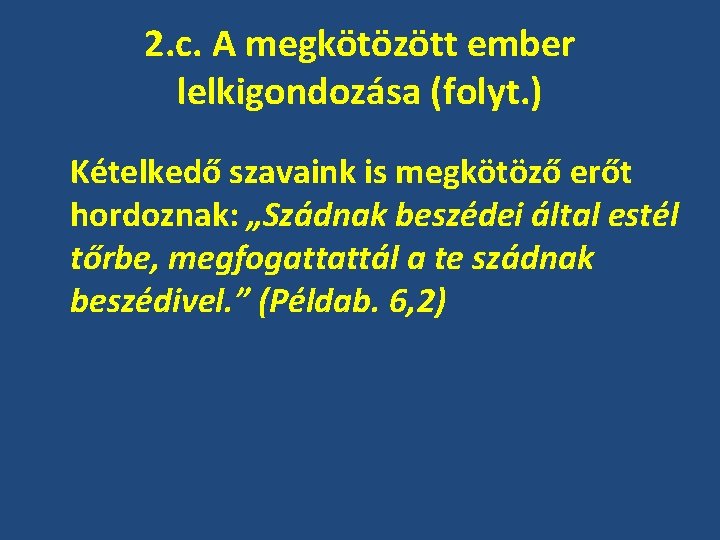 2.c. A megkötözött ember lelkigondozása (folyt.)

Kételkedő szavaink is megkötöző erőt hordoznak: „Szádnak beszédei által estél tőrbe, megfogattattál a te szádnak beszédivel.” (Példab. 6,2)